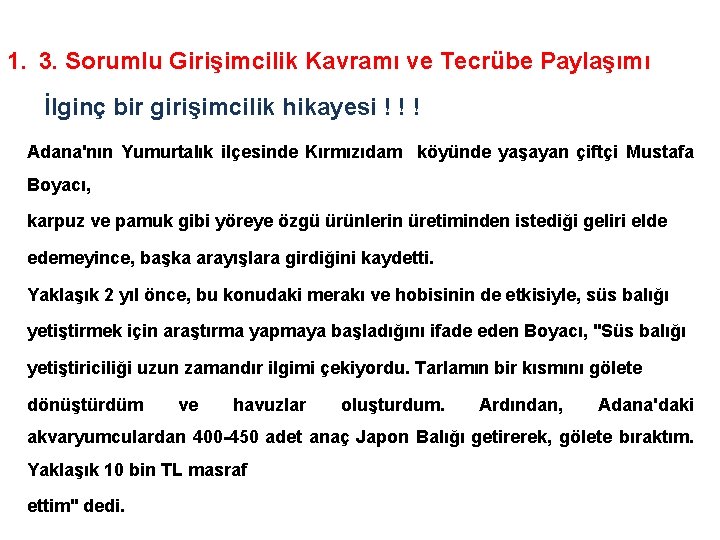 1. 3. Sorumlu Girişimcilik Kavramı ve Tecrübe Paylaşımı

İlginç bir girişimcilik hikayesi ! ! !

Adana'nın Yumurtalık ilçesinde Kırmızıdam köyünde yaşayan çiftçi Mustafa Boyacı,

karpuz ve pamuk gibi yöreye özgü ürünlerin üretiminden istediği geliri elde

edemeyince, başka arayışlara girdiğini kaydetti.

Yaklaşık 2 yıl önce, bu konudaki merakı ve hobisinin de etkisiyle, süs balığı

yetiştirmek için araştırma yapmaya başladığını ifade eden Boyacı, "Süs balığı

yetiştiriciliği uzun zamandır ilgimi çekiyordu. Tarlamın bir kısmını gölete

dönüştürdüm ve havuzlar oluşturdum. Ardından, Adana'daki akvaryumculardan 400-450 adet anaç Japon Balığı getirerek, gölete bıraktım. Yaklaşık 10 bin TL masraf

ettim" dedi.